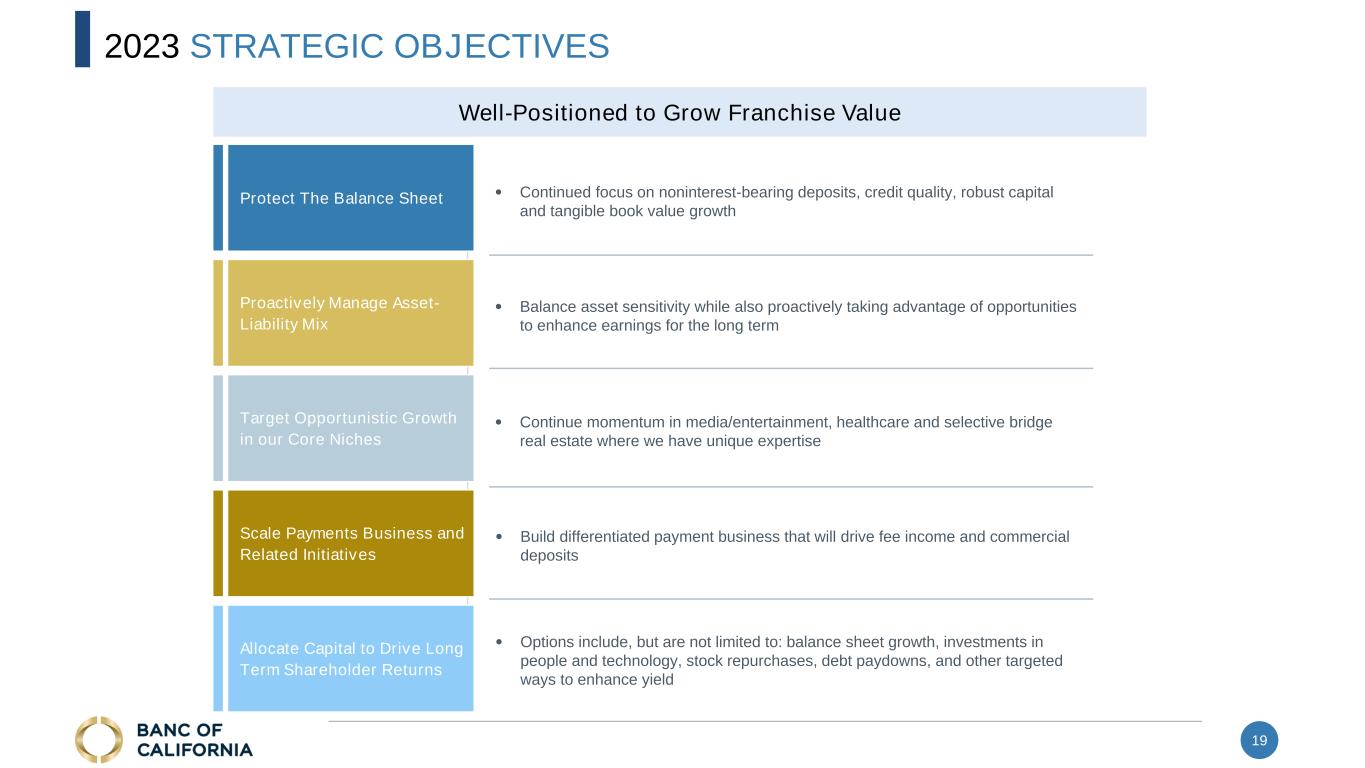 2023 STRATEGIC OBJECTIVES

Well-Positioned to Grow Franchise Value

Protect The Balance Sheet

• Continued focus on noninterest-bearing deposits, credit quality, robust capital and tangible book value growth

Proactively Manage Asset-Liability Mix

• Balance asset sensitivity while also proactively taking advantage of opportunities to enhance earnings for the long term

Target Opportunistic Growth in our Core Niches

• Continue momentum in media/entertainment, healthcare and selective bridge real estate where we have unique expertise

Scale Payments Business and Related Initiatives

• Build differentiated payment business that will drive fee income and commercial deposits

Allocate Capital to Drive Long Term Shareholder Returns

• Options include, but are not limited to: balance sheet growth, investments in people and technology, stock repurchases, debt paydowns, and other targeted ways to enhance yield

BANC OF CALIFORNIA

19